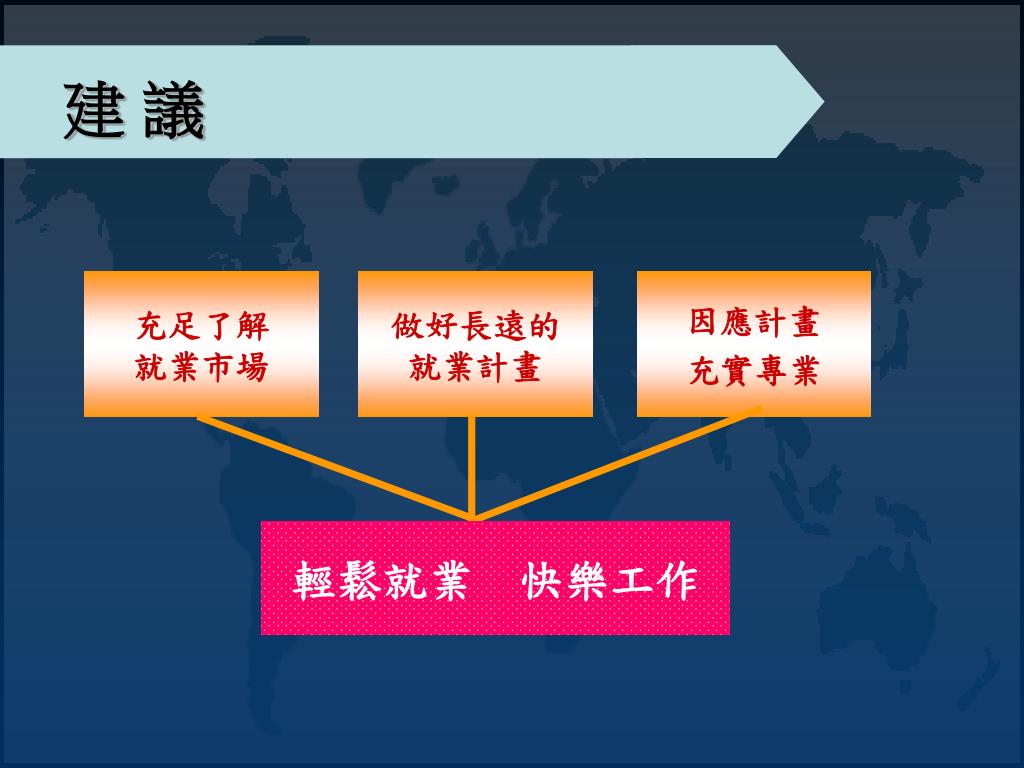 建 議

充足了解
就業市場

做好長遠的
就業計畫

因應計畫
充實專業

輕鬆就業　快樂工作